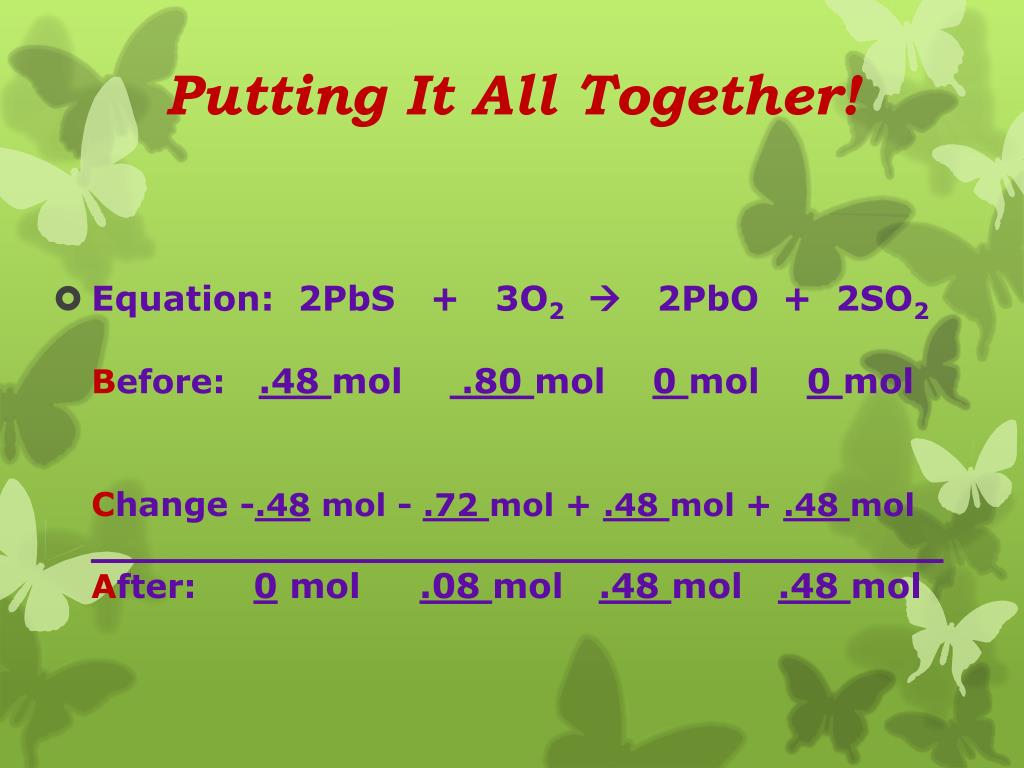 Putting It All Together!

Equation: $2PbS + 3O_2 \rightarrow 2PbO + 2SO_2$

Before: .48 mol .80 mol 0 mol 0 mol

Change -.48 mol - .72 mol + .48 mol + .48 mol

After: 0 mol .08 mol .48 mol .48 mol